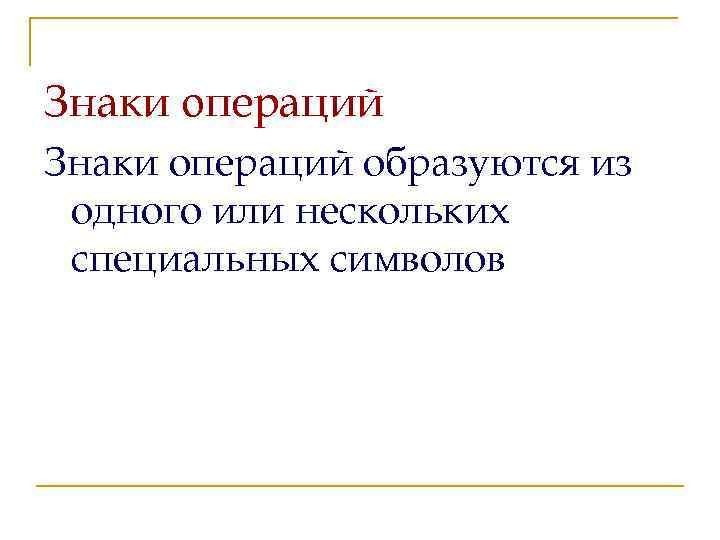 Знаки операций

Знаки операций образуются из одного или нескольких специальных символов